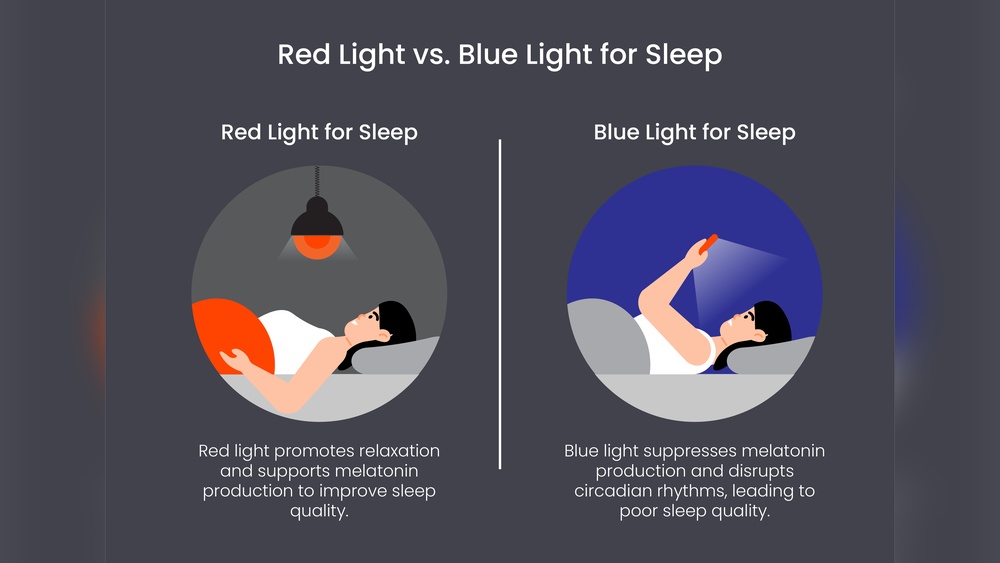 Red Light vs. Blue Light for Sleep

Red Light for Sleep

Red light promotes relaxation and supports melatonin production to improve sleep quality.

Blue Light for Sleep

Blue light suppresses melatonin production and disrupts circadian rhythms, leading to poor sleep quality.